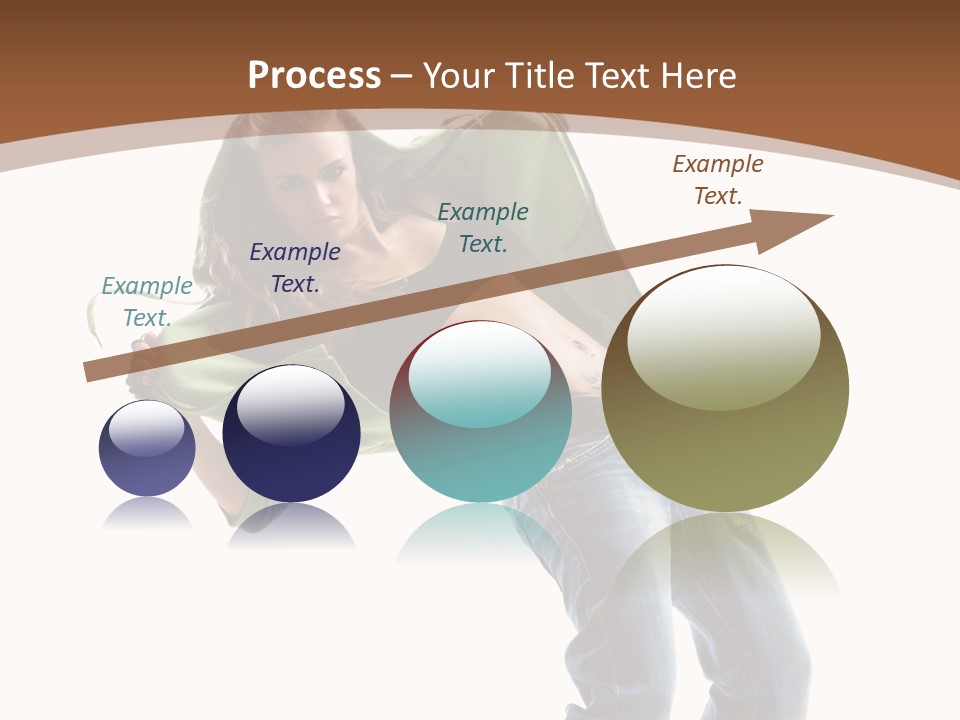 Process – Your Title Text Here

Example Text.

Example Text.

Example Text.

Example Text.